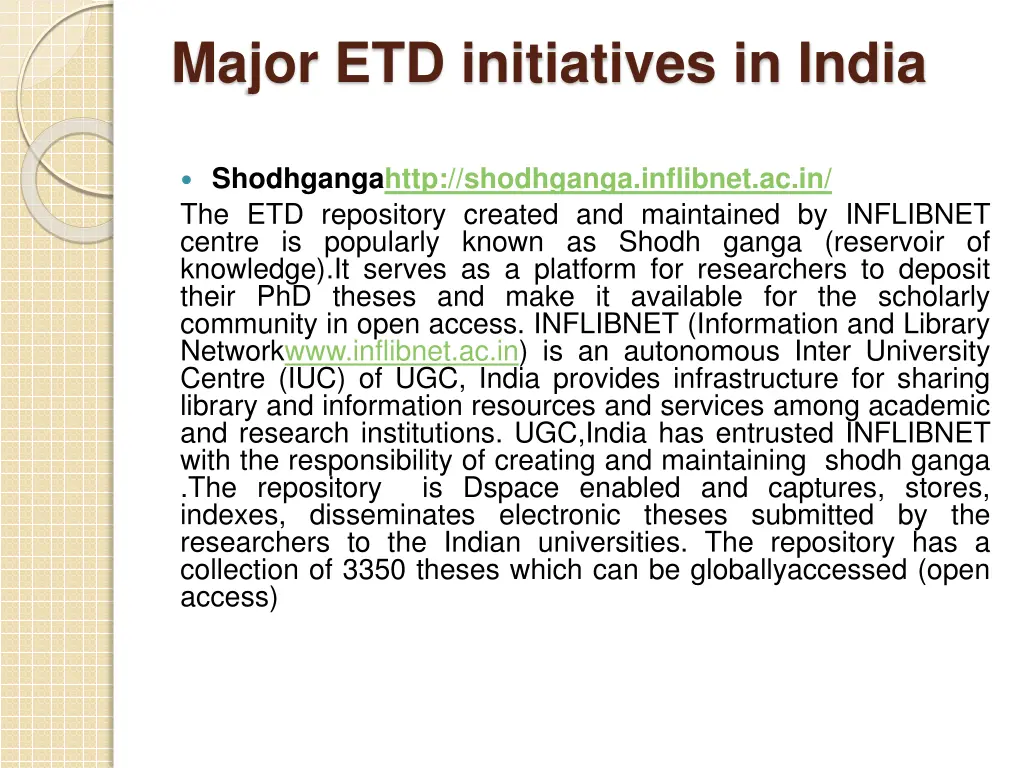 Major ETD initiatives in India

Shodhgangahttp://shodhganga.inflibnet.ac.in/

The ETD repository created and maintained by INFLIBNET centre is popularly known as Shodh ganga (reservoir of knowledge).It serves as a platform for researchers to deposit their PhD theses and make it available for the scholarly community in open access. INFLIBNET (Information and Library Networkwww.inflibnet.ac.in) is an autonomous Inter University Centre (IUC) of UGC, India provides infrastructure for sharing library and information resources and services among academic and research institutions. UGC,India has entrusted INFLIBNET with the responsibility of creating and maintaining shodh ganga .The repository is Dspace enabled and captures, stores, indexes, disseminates electronic theses submitted by the researchers to the Indian universities. The repository has a collection of 3350 theses which can be globallyaccessed (open access)